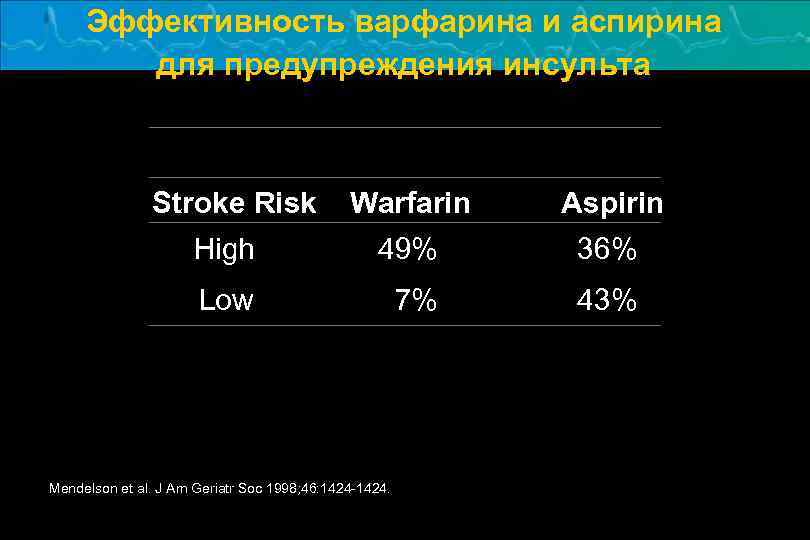 Эффективность варфарина и аспирина для предупреждения инсульта

| Stroke Risk | Warfarin | Aspirin |
|---|---|---|
| High | 49% | 36% |
| Low | 7% | 43% |

Mendelson et al. J Am Geriatr Soc 1998;46:1424-1424.